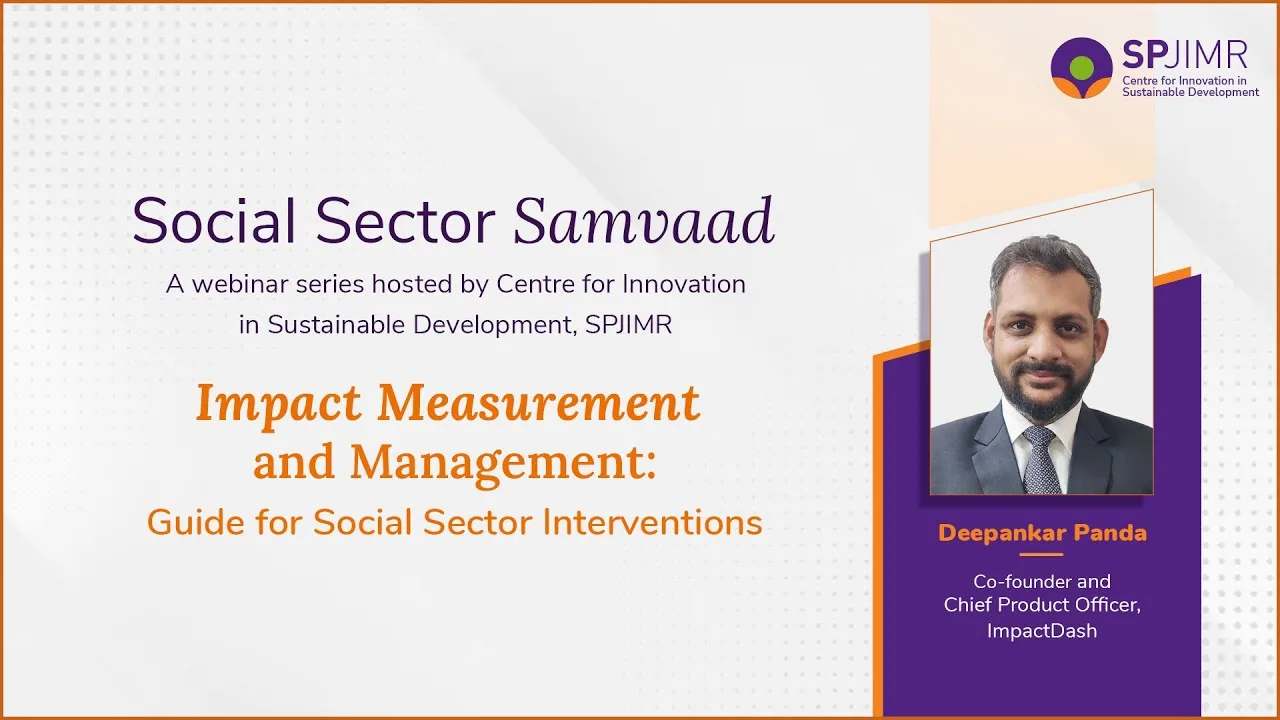 SPJIMR
Centre for Innovation in Sustainable Development

Social Sector Samvaad

A webinar series hosted by Centre for Innovation in Sustainable Development, SPJIMR

Impact Measurement and Management:

Guide for Social Sector Interventions

Deepankar Panda

Co-founder and Chief Product Officer, ImpactDash